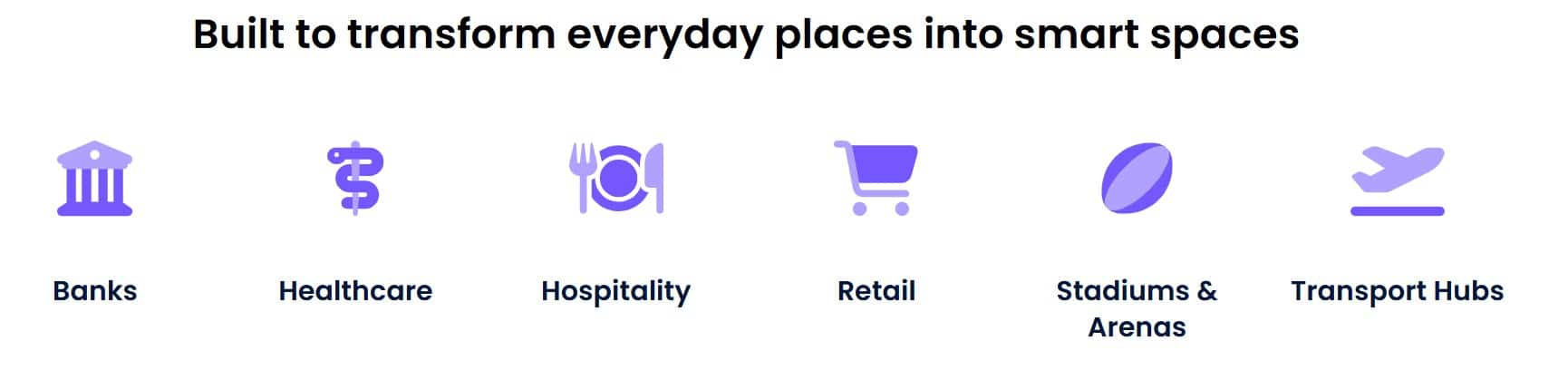 Built to transform everyday places into smart spaces

Banks

Healthcare

Hospitality

Retail

Stadiums & Arenas

Transport Hubs